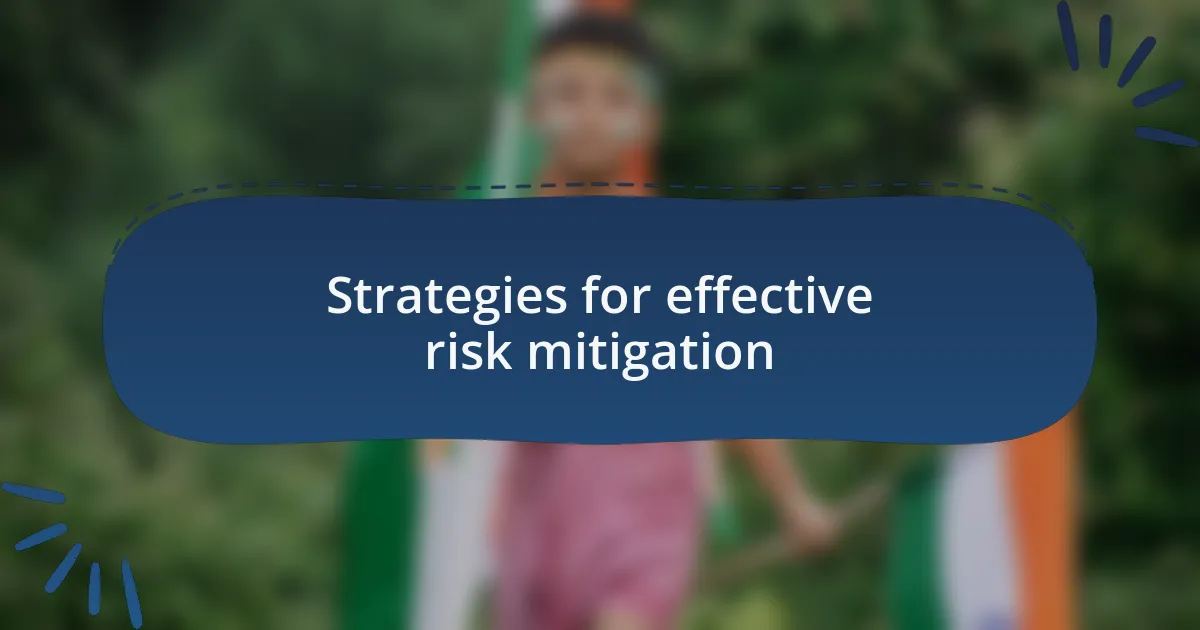 Strategies for effective risk mitigation